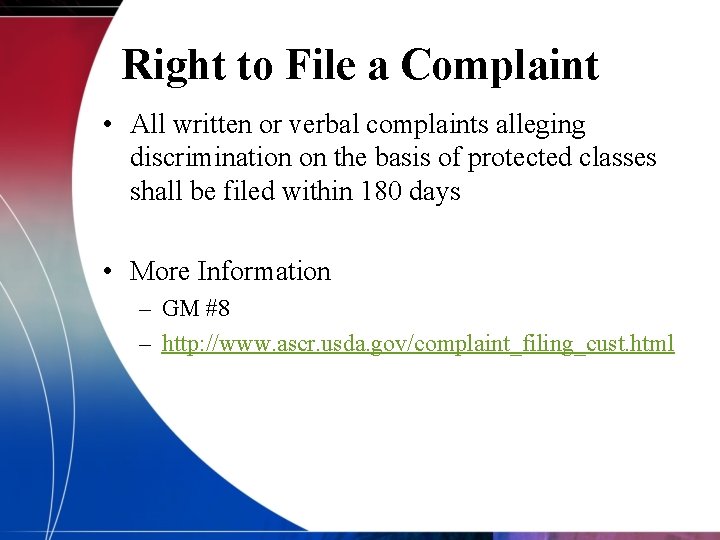 Right to File a Complaint

• All written or verbal complaints alleging discrimination on the basis of protected classes shall be filed within 180 days

• More Information
– GM #8
– http://www.ascr.usda.gov/complaint_filing_cust.html